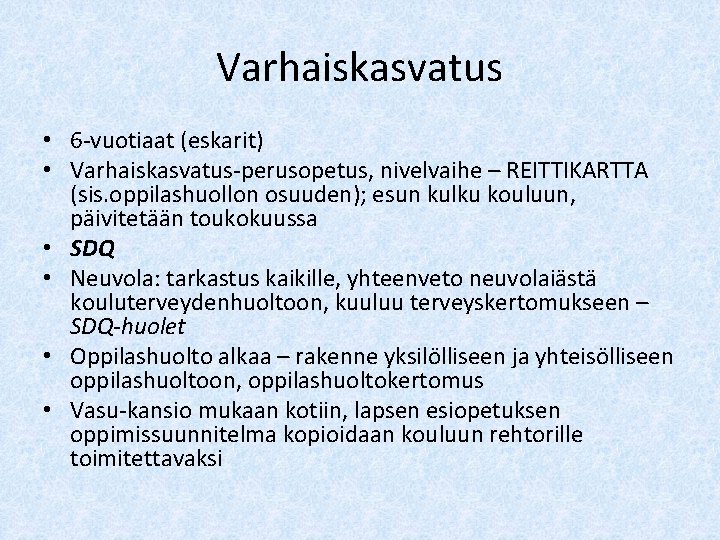 Varhaiskasvatus

• 6-vuotiaat (eskarit)
• Varhaiskasvatus-perusopetus, nivelvaihe – REITTIKARTTA (sis.oppilashuollon osuuden); esun kulku kouluun, päivitetään toukokuussa
• SDQ
• Neuvola: tarkastus kaikille, yhteenveto neuvolaiästä kouluterveydenhuoltoon, kuuluu terveyskertomukseen – SDQ-huolet
• Oppilashuolto alkaa – rakenne yksilölliseen ja yhteisölliseen oppilashuoltoon, oppilashuoltokertomus
• Vasu-kansio mukaan kotiin, lapsen esiopetuksen oppimissuunnitelma kopioidaan kouluun rehtorille toimitettavaksi